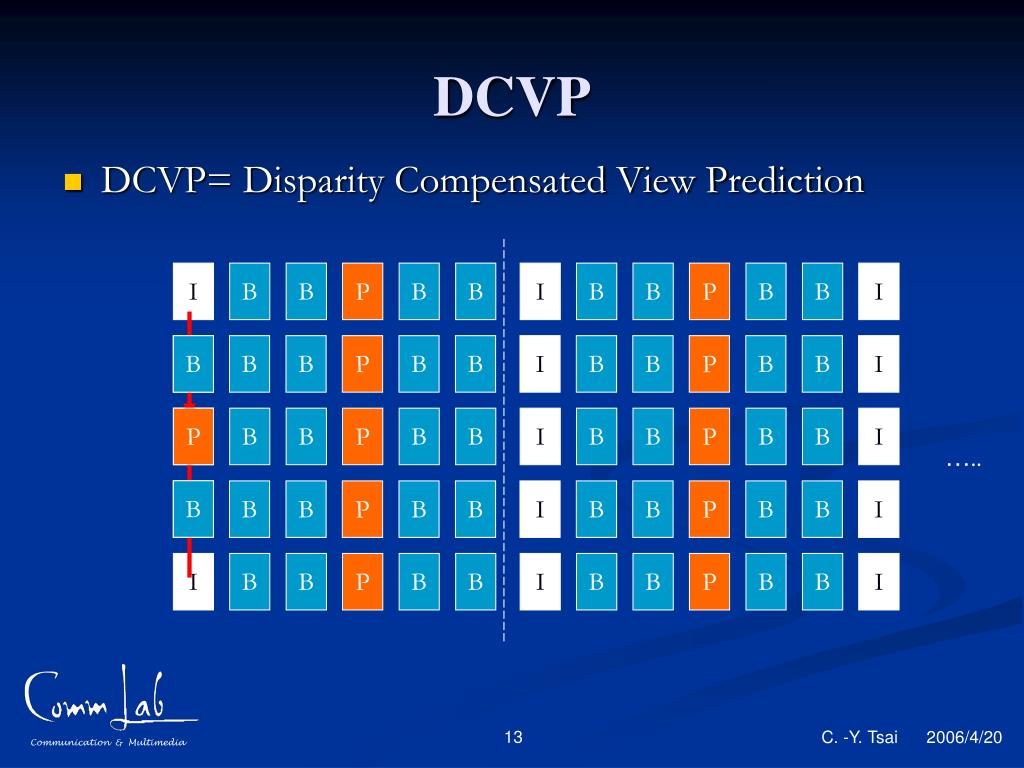 DCVP

DCVP= Disparity Compensated View Prediction

| I | B | B | P | B | B | I | B | B | P | B | B | I |
|---|---|---|---|---|---|---|---|---|---|---|---|---|
| B | B | B | P | B | B | I | B | B | P | B | B | I |
| P | B | B | P | B | B | I | B | B | P | B | B | I |
| B | B | B | P | B | B | I | B | B | P | B | B | I |
| I | B | B | P | B | B | I | B | B | P | B | B | I |

…..

Comm Lab
Communication & Multimedia

13

C. -Y. Tsai

2006/4/20